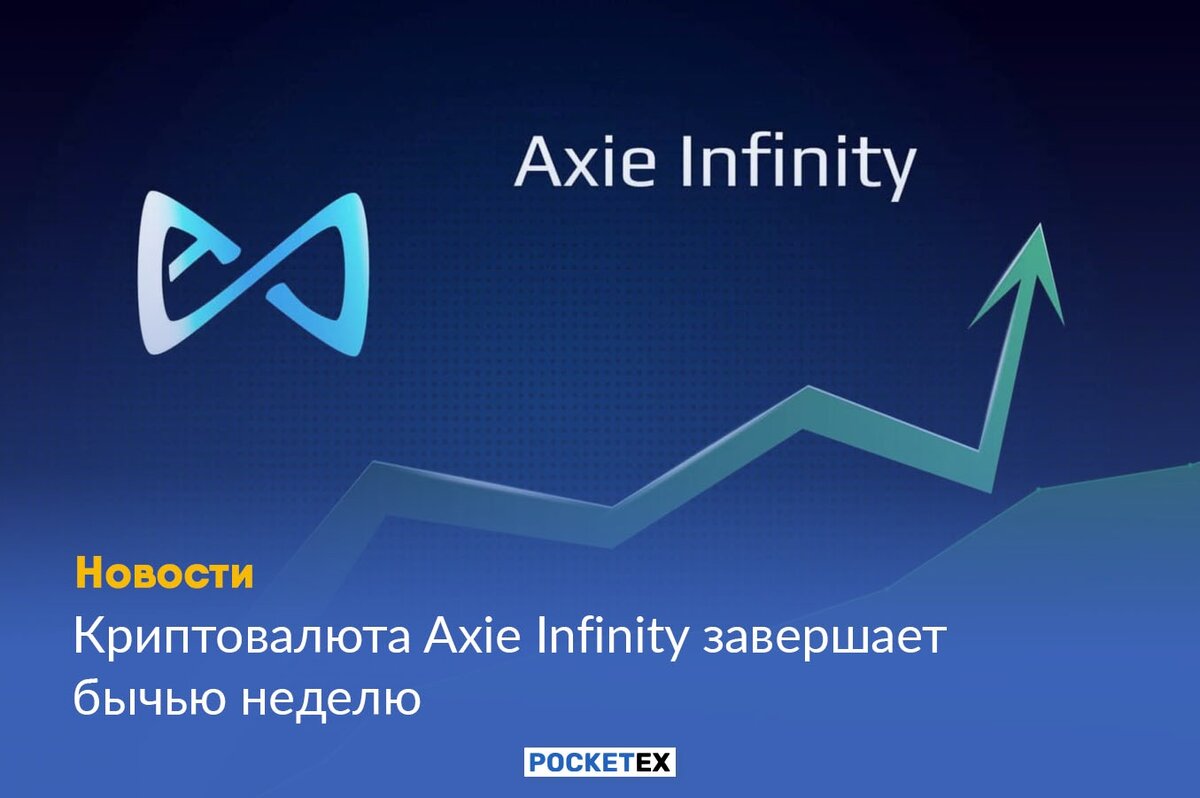 Axie Infinity

Новости

Криптовалюта Axie Infinity завершает бычью неделю

POCKETEX